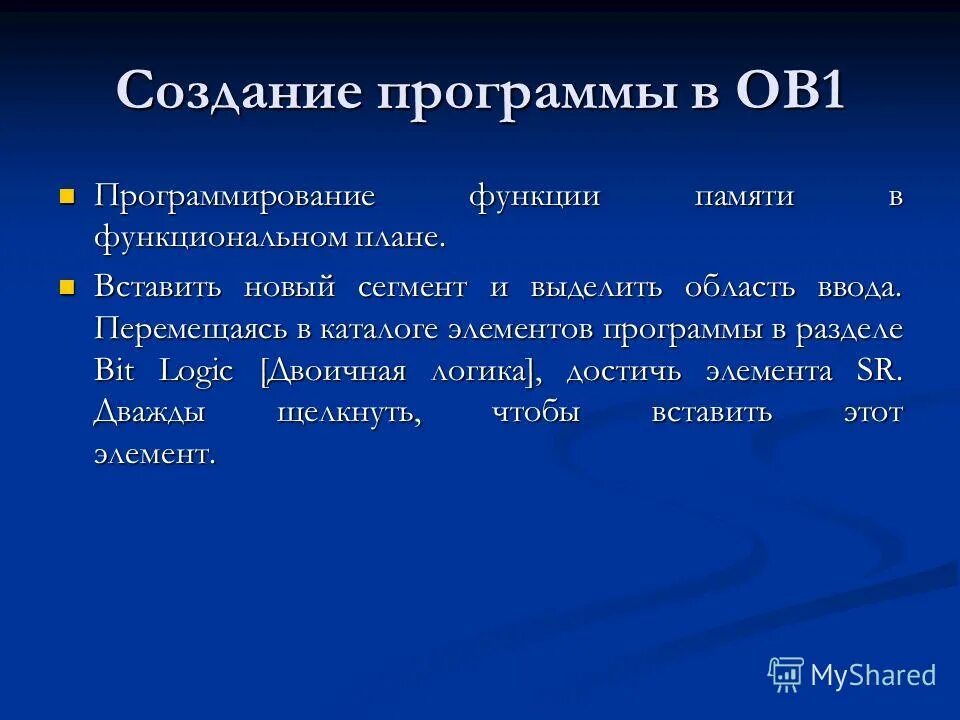 Создание программы в OB1

Программирование функции памяти в функциональном плане.

Вставить новый сегмент и выделить область ввода. Перемещаясь в каталоге элементов программы в разделе Bit Logic [Двоичная логика], достичь элемента SR. Дважды щелкнуть, чтобы вставить этот элемент.

MyShared